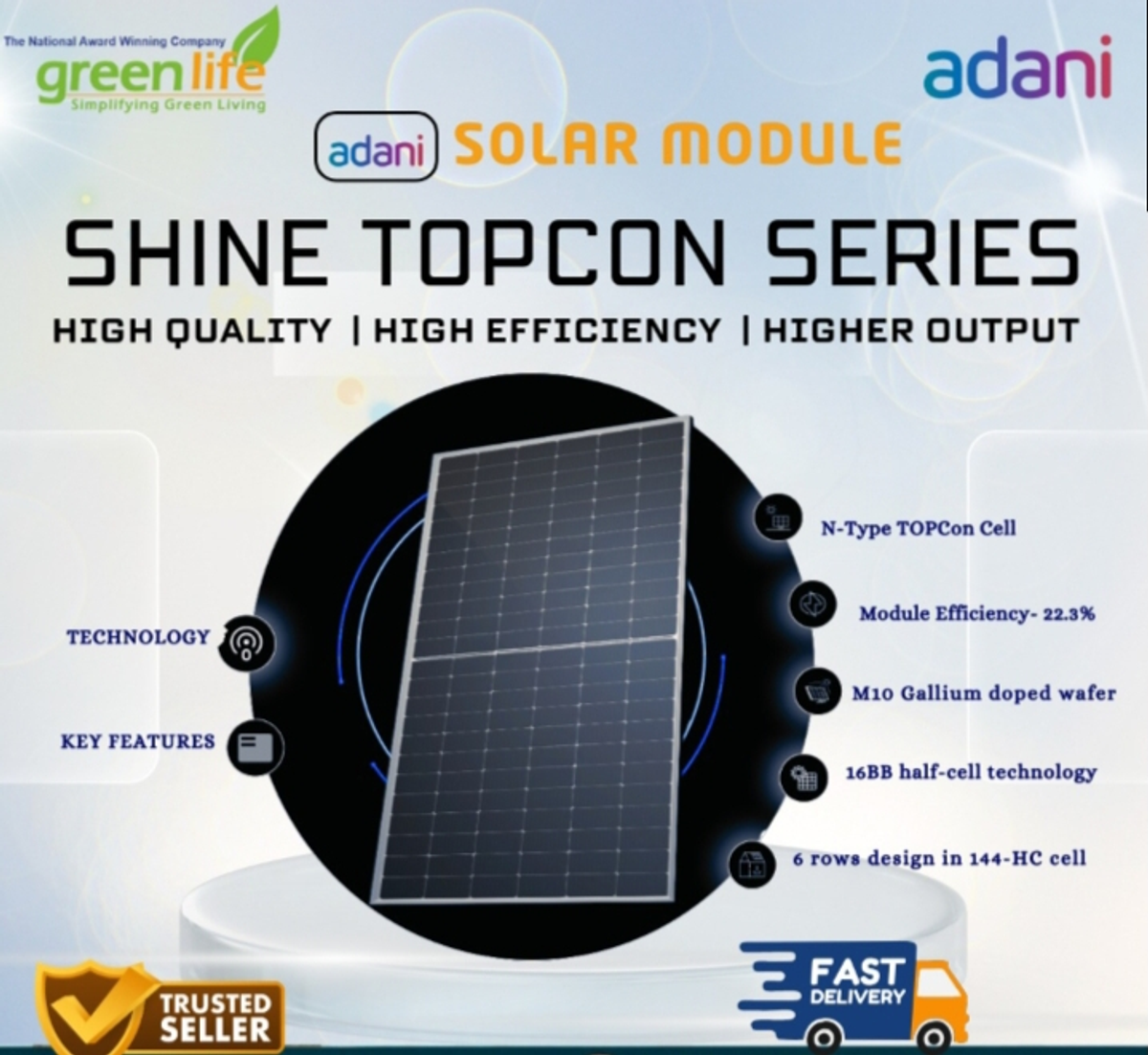 The National Award Winning Company
greenlife
Simplifying Green Living

adani

adani SOLAR MODULE

SHINE TOPCON SERIES

HIGH QUALITY | HIGH EFFICIENCY | HIGHER OUTPUT

TECHNOLOGY

KEY FEATURES

N-Type TOPCon Cell

Module Efficiency- 22.3%

M10 Gallium doped wafer

16BB half-cell technology

6 rows design in 144-HC cell

TRUSTED SELLER

FAST DELIVERY